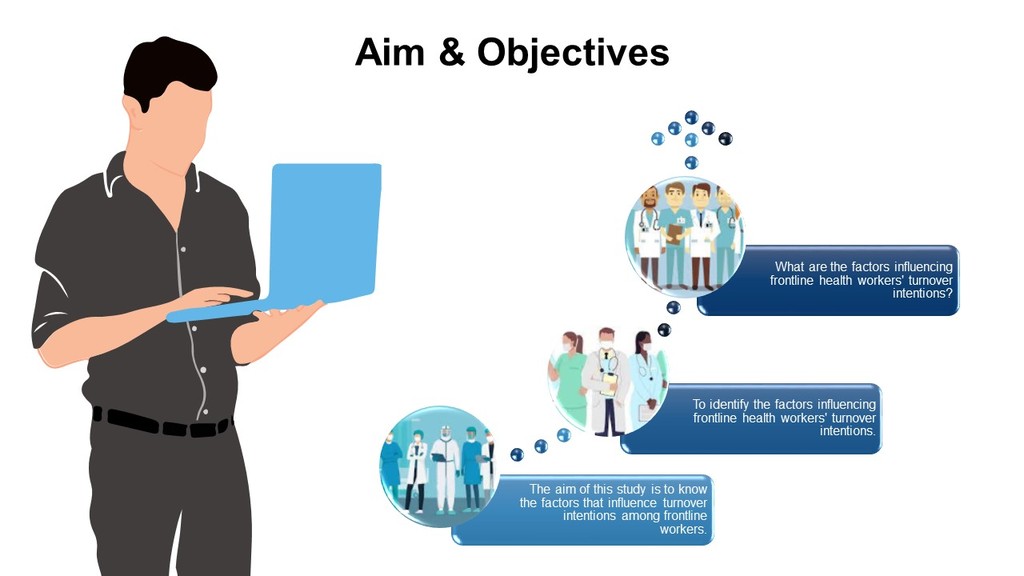 Aim & Objectives

What are the factors influencing frontline health workers' turnover intentions?

To identify the factors influencing frontline health workers' turnover intentions.

The aim of this study is to know the factors that influence turnover intentions among frontline workers.